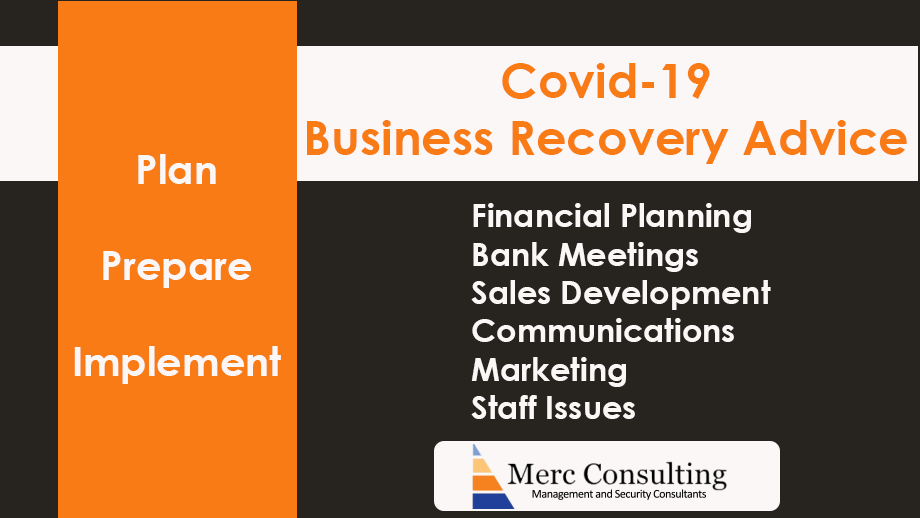 Plan

Prepare

Implement

Covid-19
Business Recovery Advice

Financial Planning
Bank Meetings
Sales Development
Communications
Marketing
Staff Issues

Merc Consulting
Management and Security Consultants